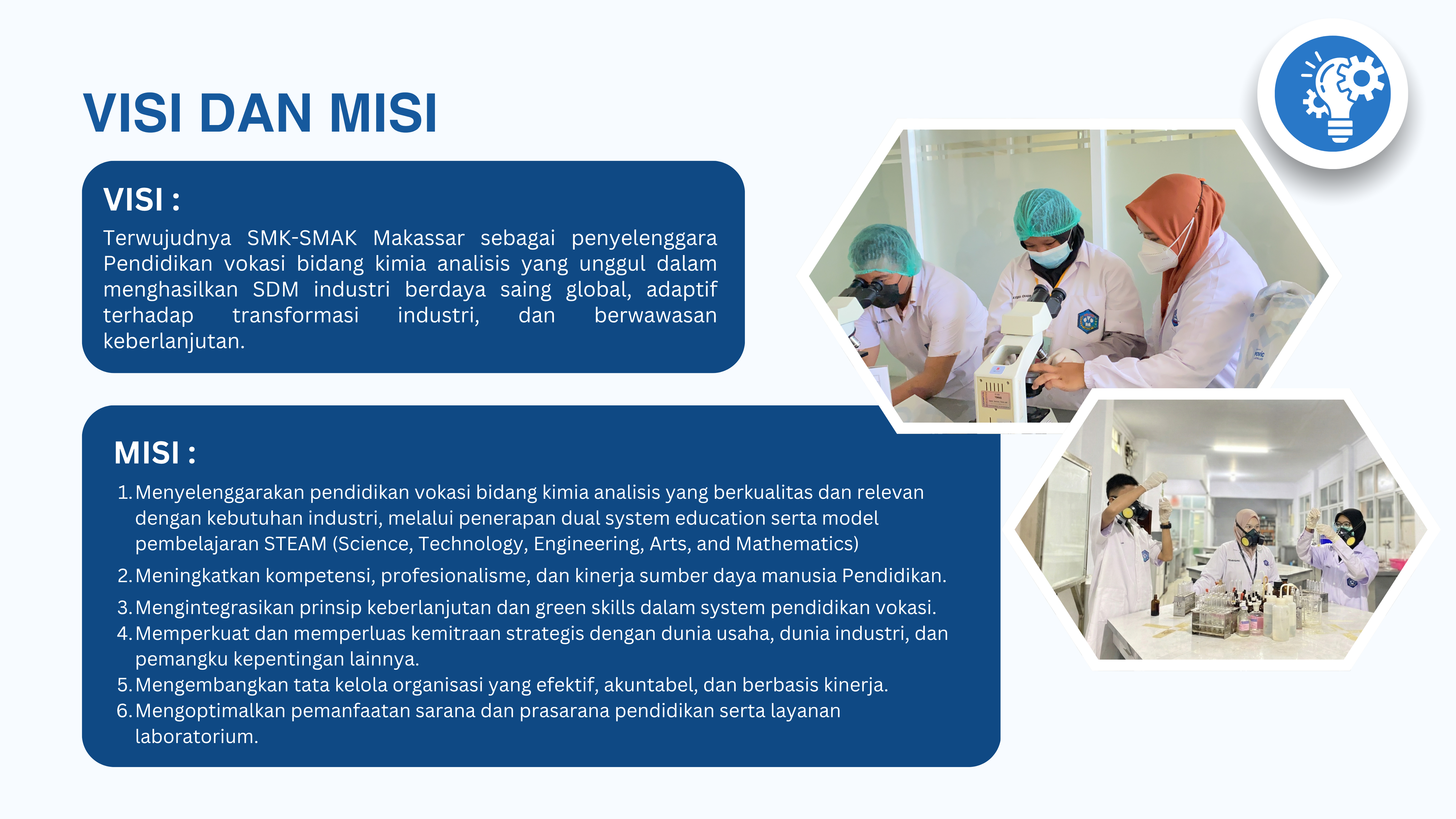 VISI DAN MISI

VISI :

Terwujudnya SMK-SMAK Makassar sebagai penyelenggara Pendidikan vokasi bidang kimia analisis yang unggul dalam menghasilkan SDM industri berdaya saing global, adaptif terhadap transformasi industri, dan berwawasan keberlanjutan.

MISI :

1. Menyelenggarakan pendidikan vokasi bidang kimia analisis yang berkualitas dan relevan dengan kebutuhan industri, melalui penerapan dual system education serta model pembelajaran STEAM (Science, Technology, Engineering, Arts, and Mathematics)
2. Meningkatkan kompetensi, profesionalisme, dan kinerja sumber daya manusia Pendidikan.
3. Mengintegrasikan prinsip keberlanjutan dan green skills dalam system pendidikan vokasi.
4. Memperkuat dan memperluas kemitraan strategis dengan dunia usaha, dunia industri, dan pemangku kepentingan lainnya.
5. Mengembangkan tata kelola organisasi yang efektif, akuntabel, dan berbasis kinerja.
6. Mengoptimalkan pemanfaatan sarana dan prasarana pendidikan serta layanan laboratorium.